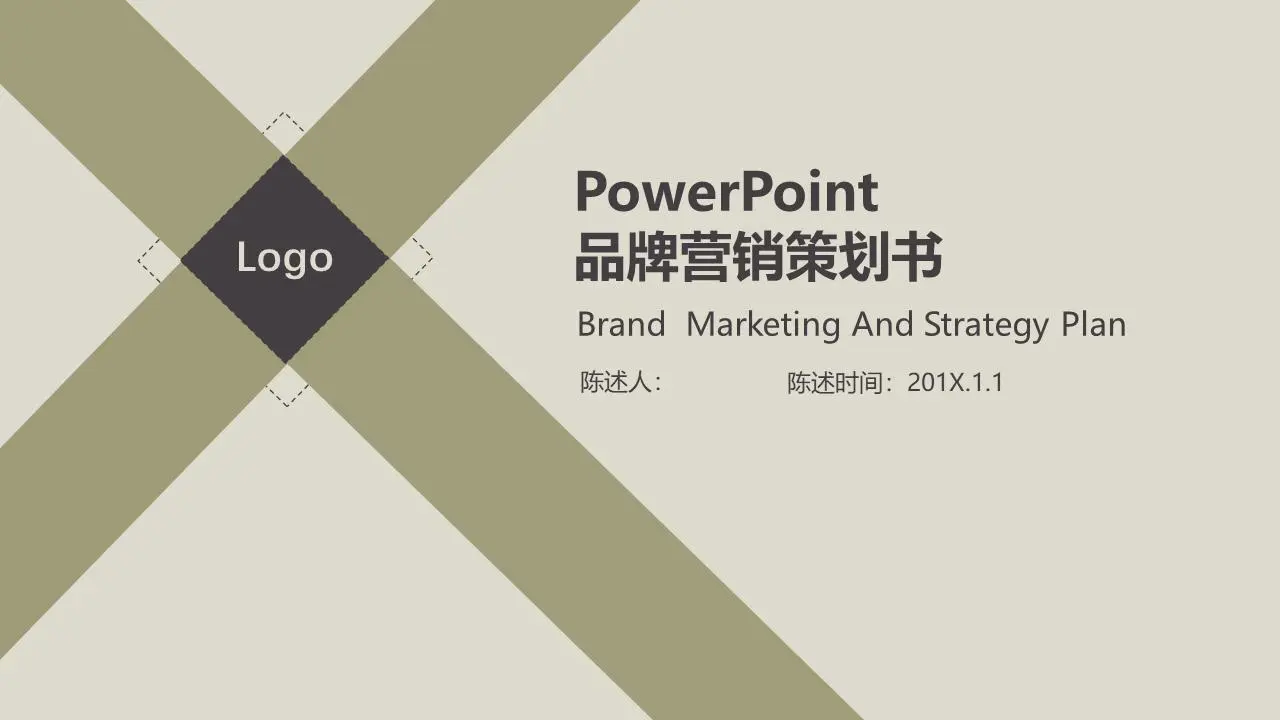 Logo

PowerPoint
品牌营销策划书

Brand Marketing And Strategy Plan

陈述人：

陈述时间：201X.1.1